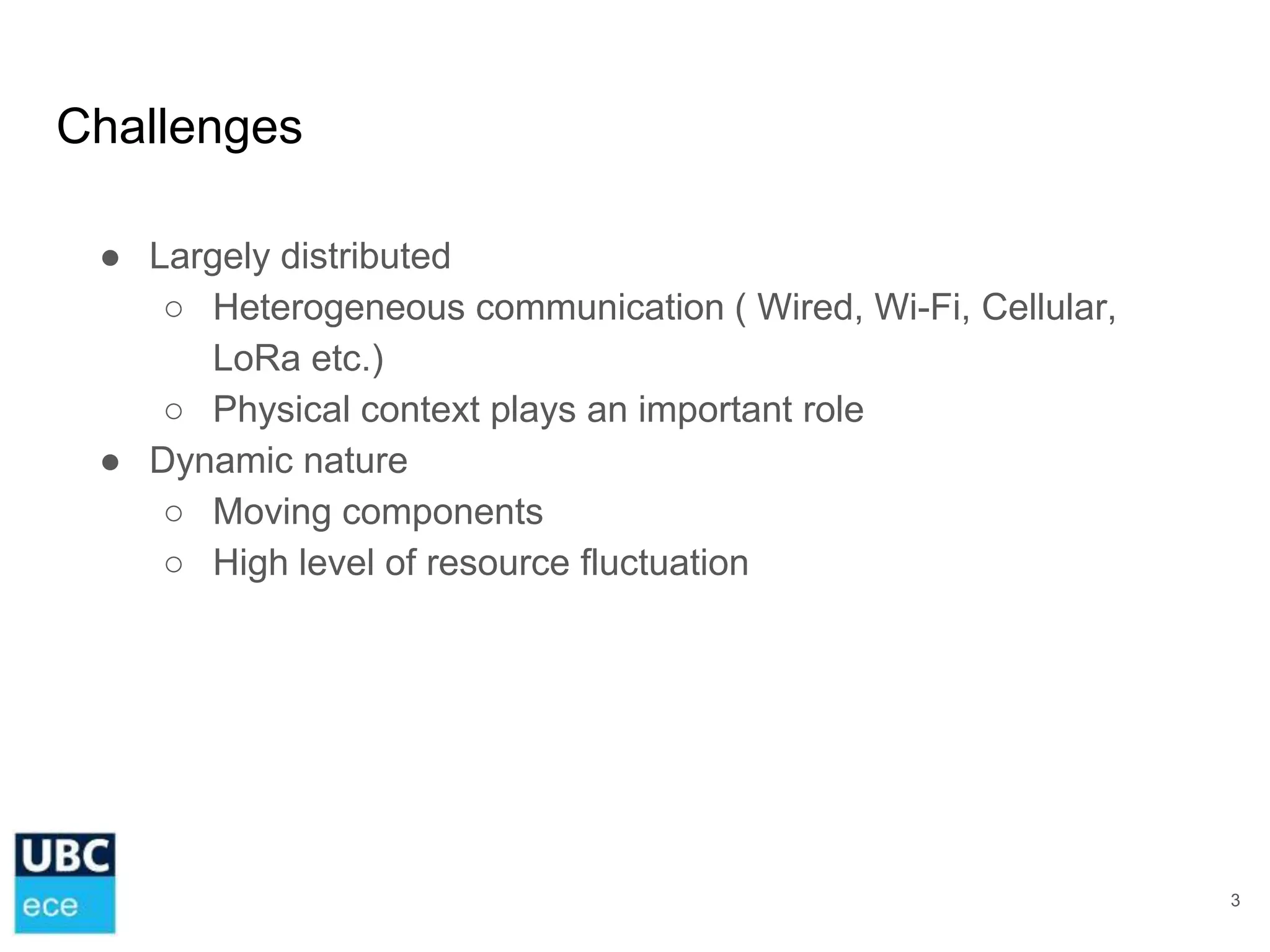 Challenges

● Largely distributed
  ○ Heterogeneous communication ( Wired, Wi-Fi, Cellular, LoRa etc.)
  ○ Physical context plays an important role
● Dynamic nature
  ○ Moving components
  ○ High level of resource fluctuation

UBC
ece

3